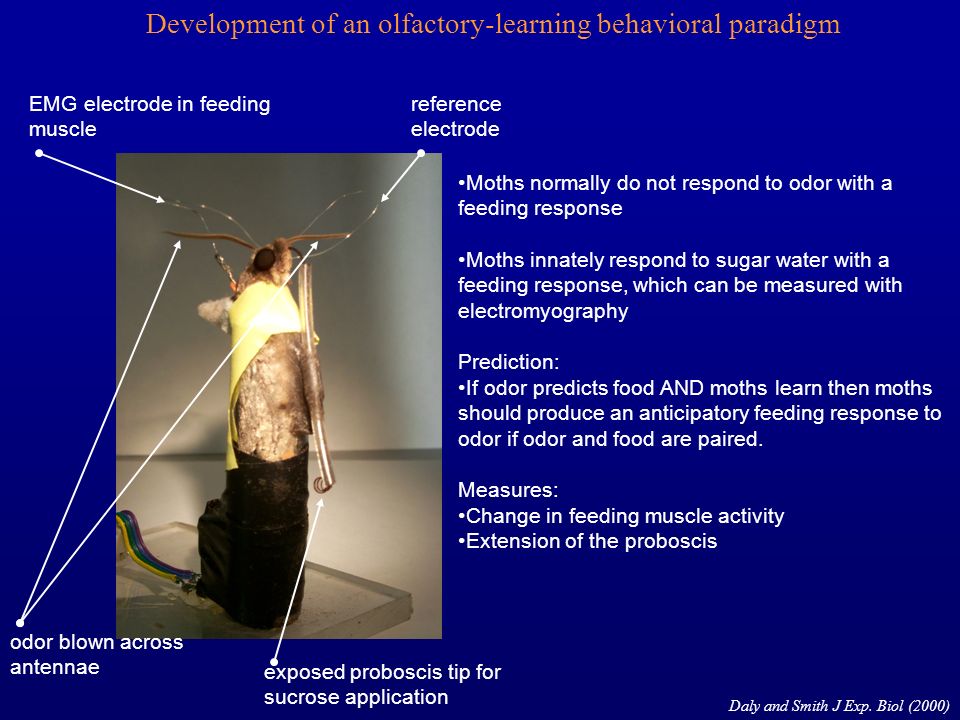 Development of an olfactory-learning behavioral paradigm

EMG electrode in feeding muscle

reference electrode

•Moths normally do not respond to odor with a feeding response

•Moths innately respond to sugar water with a feeding response, which can be measured with electromyography

Prediction:
•If odor predicts food AND moths learn then moths should produce an anticipatory feeding response to odor if odor and food are paired.

Measures:
•Change in feeding muscle activity
•Extension of the proboscis

odor blown across antennae

exposed proboscis tip for sucrose application

Daly and Smith J Exp. Biol (2000)